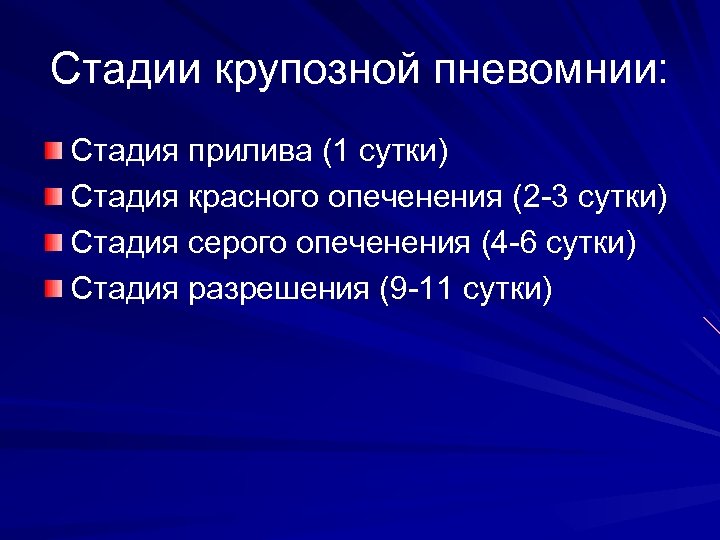 Стадии крупозной пневомнии:

Стадия прилива (1 сутки)
Стадия красного опеченения (2-3 сутки)
Стадия серого опеченения (4-6 сутки)
Стадия разрешения (9-11 сутки)